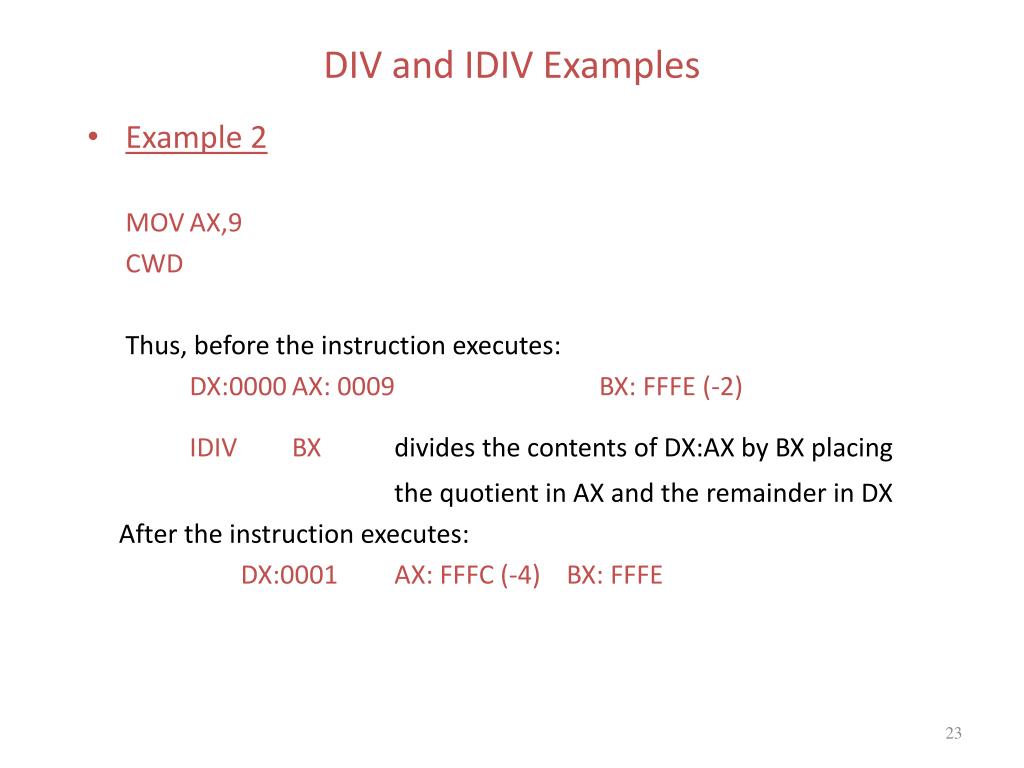 DIV and IDIV Examples

• Example 2

MOV AX,9
CWD

Thus, before the instruction executes:
DX:0000 AX: 0009 BX: FFFE (-2)

IDIV BX divides the contents of DX:AX by BX placing the quotient in AX and the remainder in DX

After the instruction executes:
DX:0001 AX: FFFC (-4) BX: FFFE

23